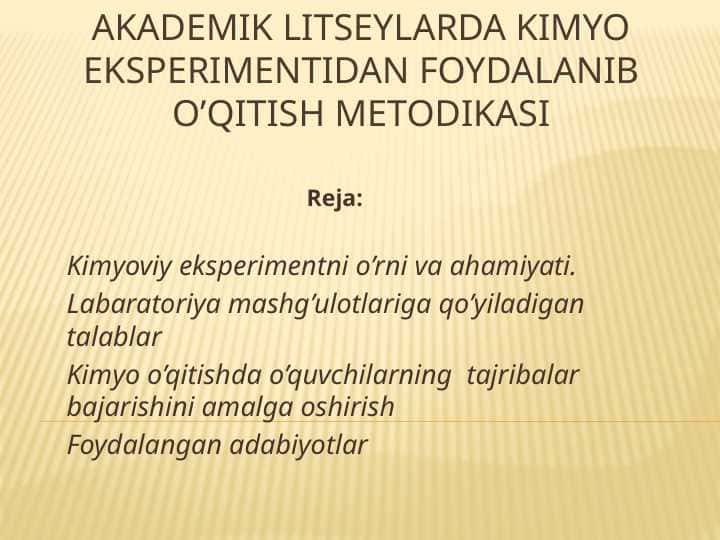 AKADEMIK LITSEYLARDA KIMYO EKSPERIMENTIDAN FOYDALANIB O’QITISH METODIKASI

Reja:

Kimyoviy eksperimentni o’rni va ahamiyati.

Labaratoriya mashg’ulotlariga qo’yiladigan talablar

Kimyo o’qitishda o’quvchilarning tajribalar bajarishini amalga oshirish

Foydalangan adabiyotlar